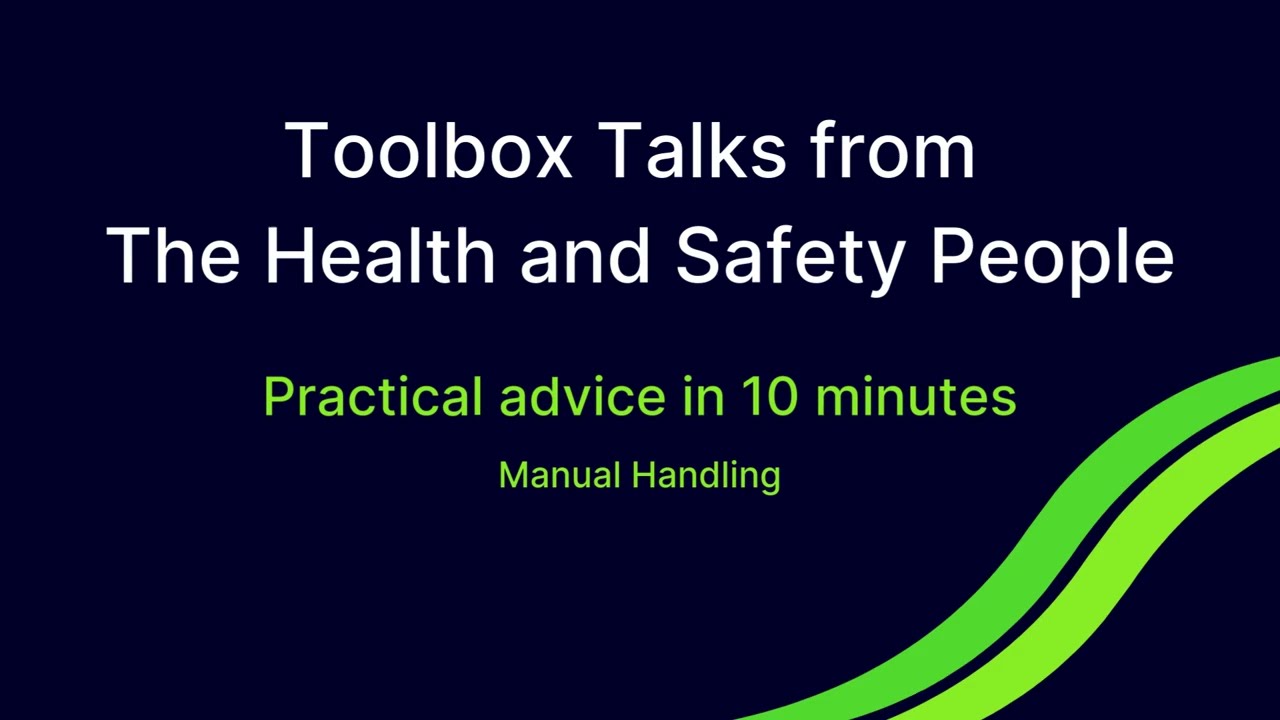 Toolbox Talks from
The Health and Safety People

Practical advice in 10 minutes

Manual Handling